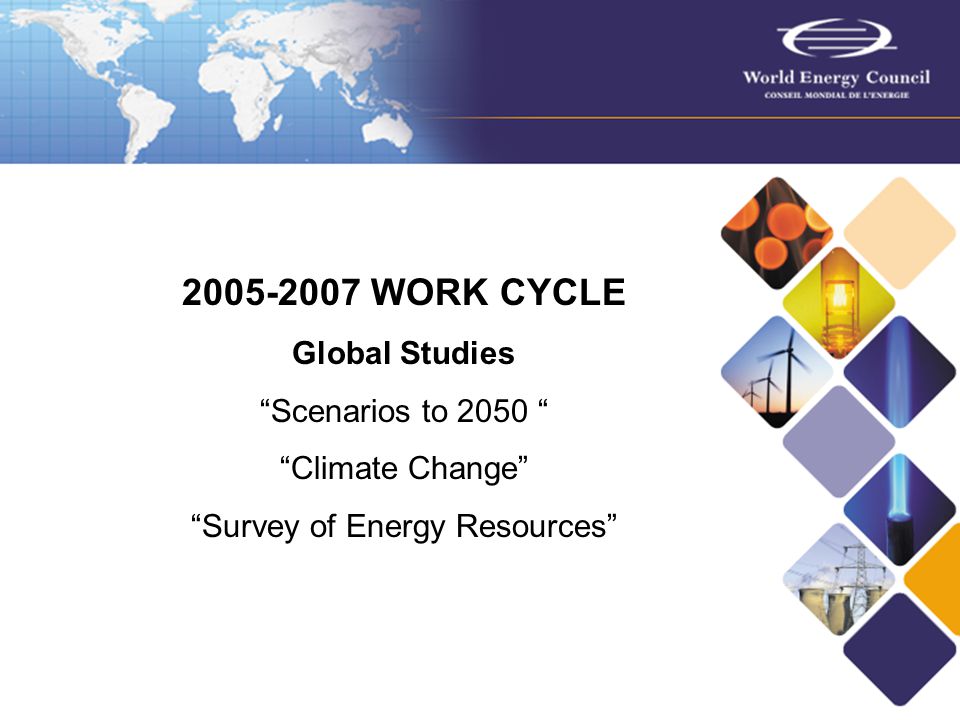 World Energy Council
CONSEIL MONDIAL DE L'ENERGIE

2005-2007 WORK CYCLE

Global Studies

“Scenarios to 2050 “

“Climate Change”

“Survey of Energy Resources”